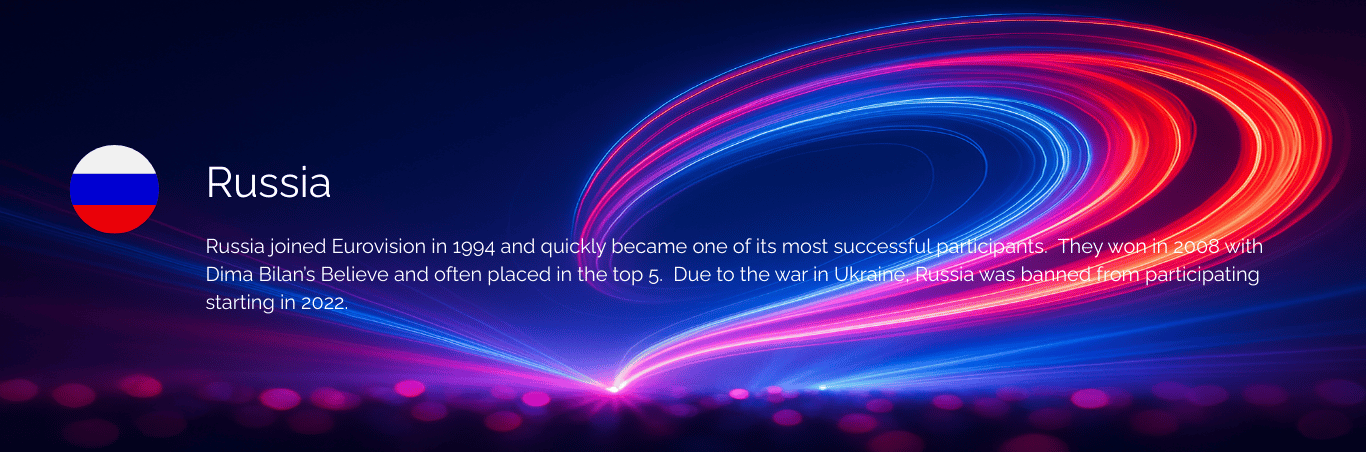 Russia

Russia joined Eurovision in 1994 and quickly became one of its most successful participants. They won in 2008 with Dima Bilan's Believe and often placed in the top 5. Due to the war in Ukraine, Russia was banned from participating starting in 2022.